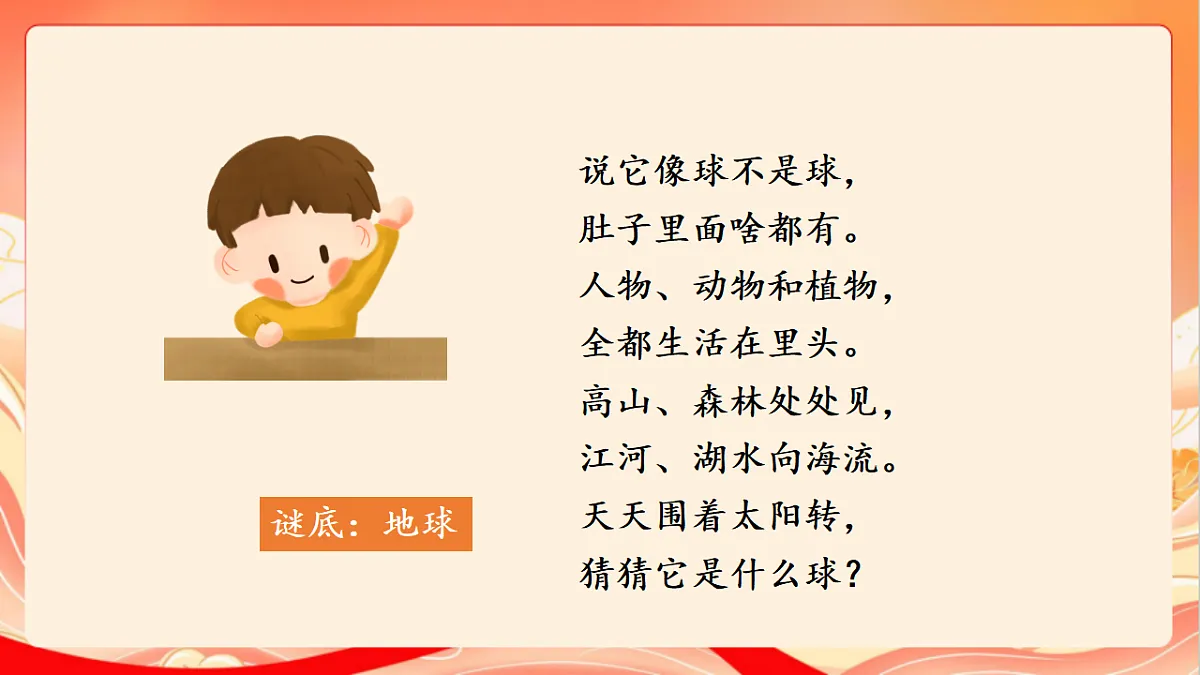 说它像球不是球，
肚子里面啥都有。
人物、动物和植物，
全都生活在里头。
高山、森林处处见，
江河、湖水向海流。
天天围着太阳转，
猜猜它是什么球？

谜底：地球